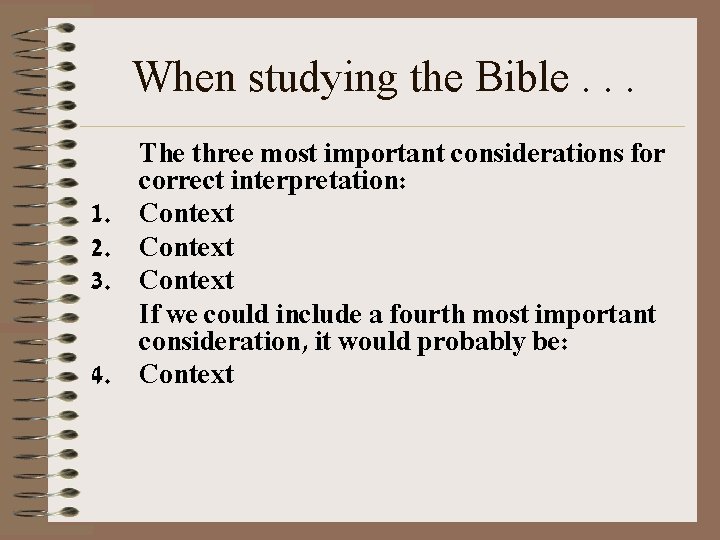 When studying the Bible . . .

The three most important considerations for correct interpretation:

1. Context
2. Context
3. Context

If we could include a fourth most important consideration, it would probably be:

4. Context